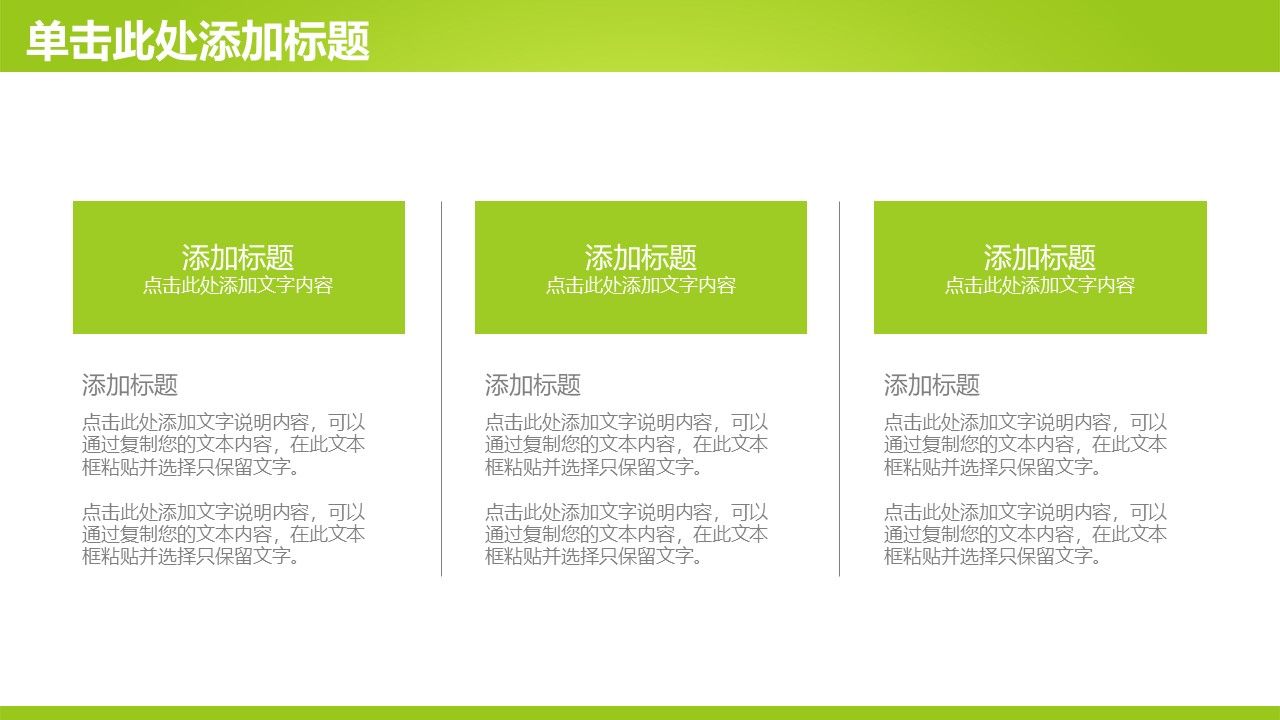 单击此处添加标题

添加标题
点击此处添加文字内容

添加标题
点击此处添加文字说明内容，可以通过复制您的文本内容，在此文本框粘贴并选择只保留文字。

点击此处添加文字说明内容，可以通过复制您的文本内容，在此文本框粘贴并选择只保留文字。

添加标题
点击此处添加文字内容

添加标题
点击此处添加文字说明内容，可以通过复制您的文本内容，在此文本框粘贴并选择只保留文字。

点击此处添加文字说明内容，可以通过复制您的文本内容，在此文本框粘贴并选择只保留文字。

添加标题
点击此处添加文字内容

添加标题
点击此处添加文字说明内容，可以通过复制您的文本内容，在此文本框粘贴并选择只保留文字。

点击此处添加文字说明内容，可以通过复制您的文本内容，在此文本框粘贴并选择只保留文字。